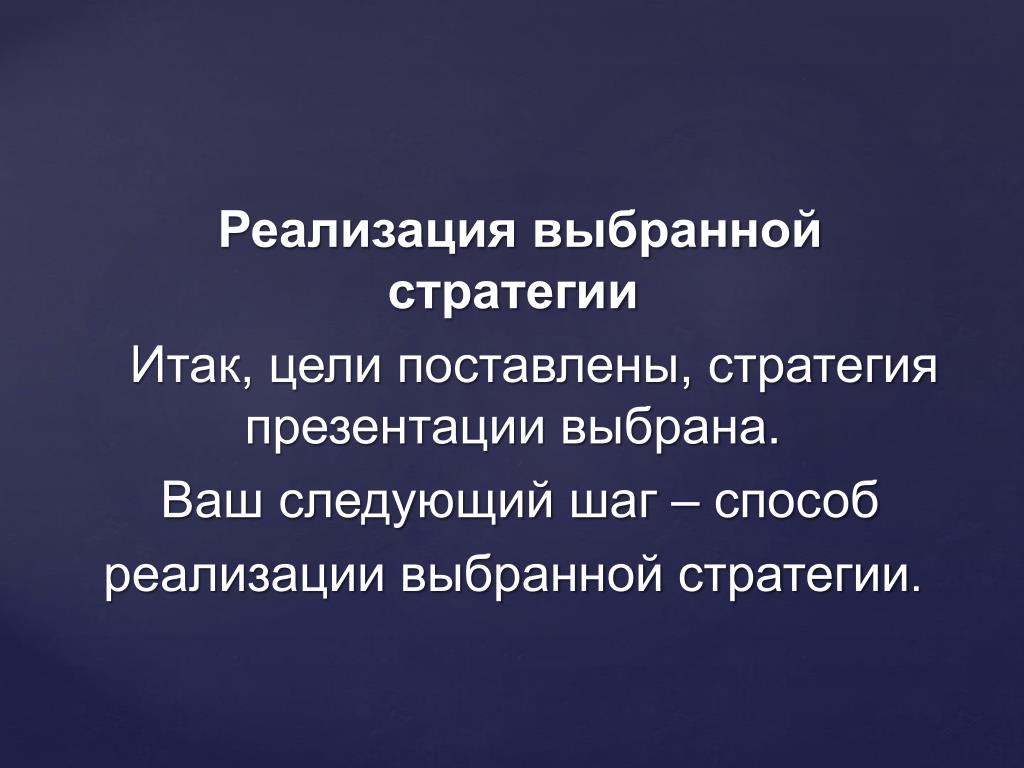 Реализация выбранной стратегии

Итак, цели поставлены, стратегия презентации выбрана.

Ваш следующий шаг – способ реализации выбранной стратегии.